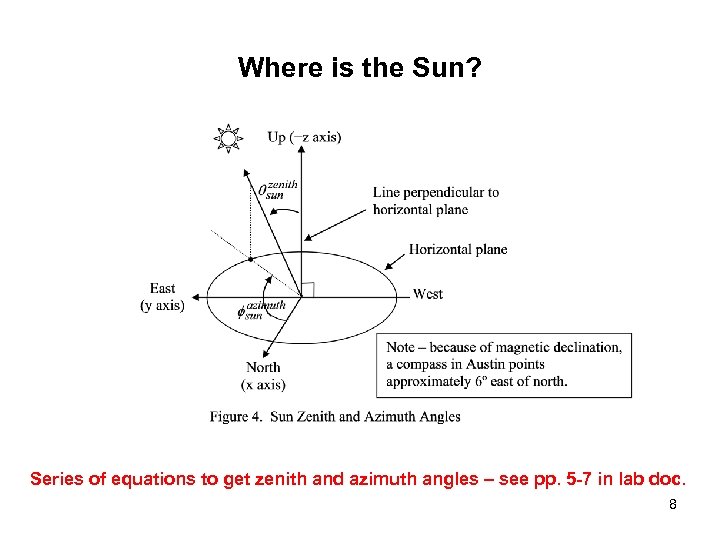 Where is the Sun?

Up (−z axis)

$\theta_{sun}^{zenith}$

Line perpendicular to horizontal plane

Horizontal plane

East (y axis)

West

$\phi_{sun}^{azimuth}$

North (x axis)

Note – because of magnetic declination, a compass in Austin points approximately 6° east of north.

Figure 4. Sun Zenith and Azimuth Angles

Series of equations to get zenith and azimuth angles – see pp. 5-7 in lab doc.

8